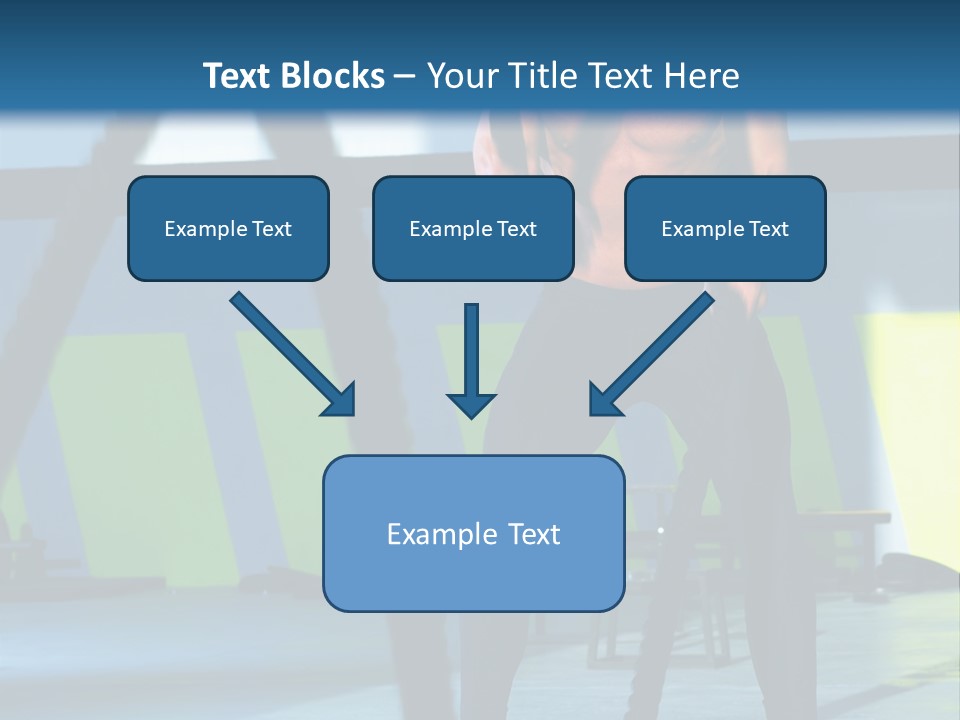 Text Blocks – Your Title Text Here

Example Text

Example Text

Example Text

Example Text